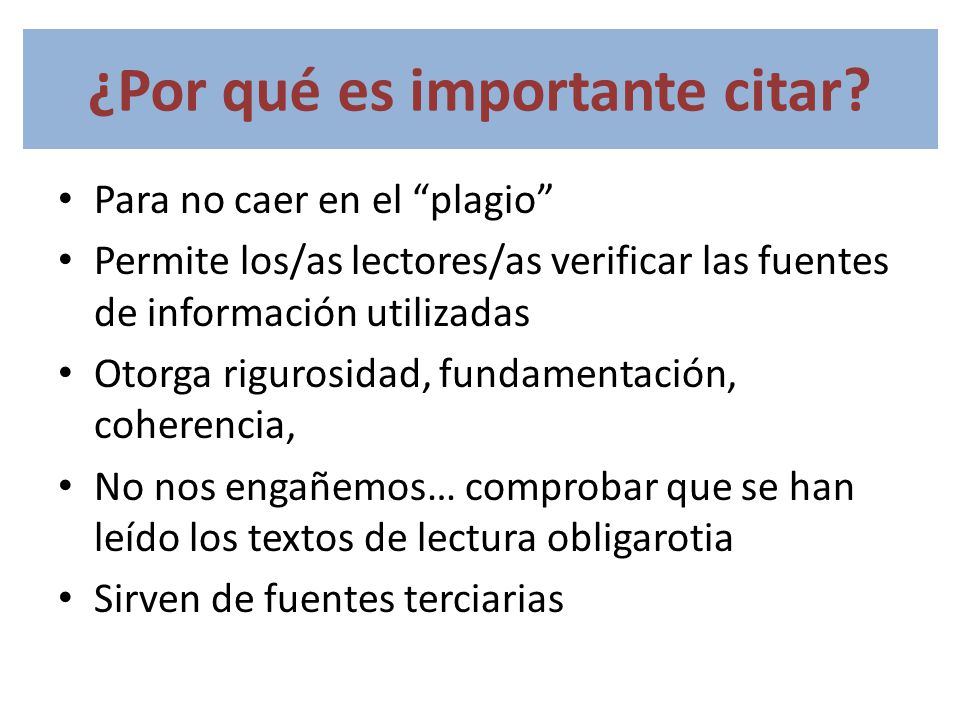 ¿Por qué es importante citar?

• Para no caer en el “plagio”
• Permite los/as lectores/as verificar las fuentes de información utilizadas
• Otorga rigurosidad, fundamentación, coherencia,
• No nos engañemos… comprobar que se han leído los textos de lectura obligarotia
• Sirven de fuentes terciarias